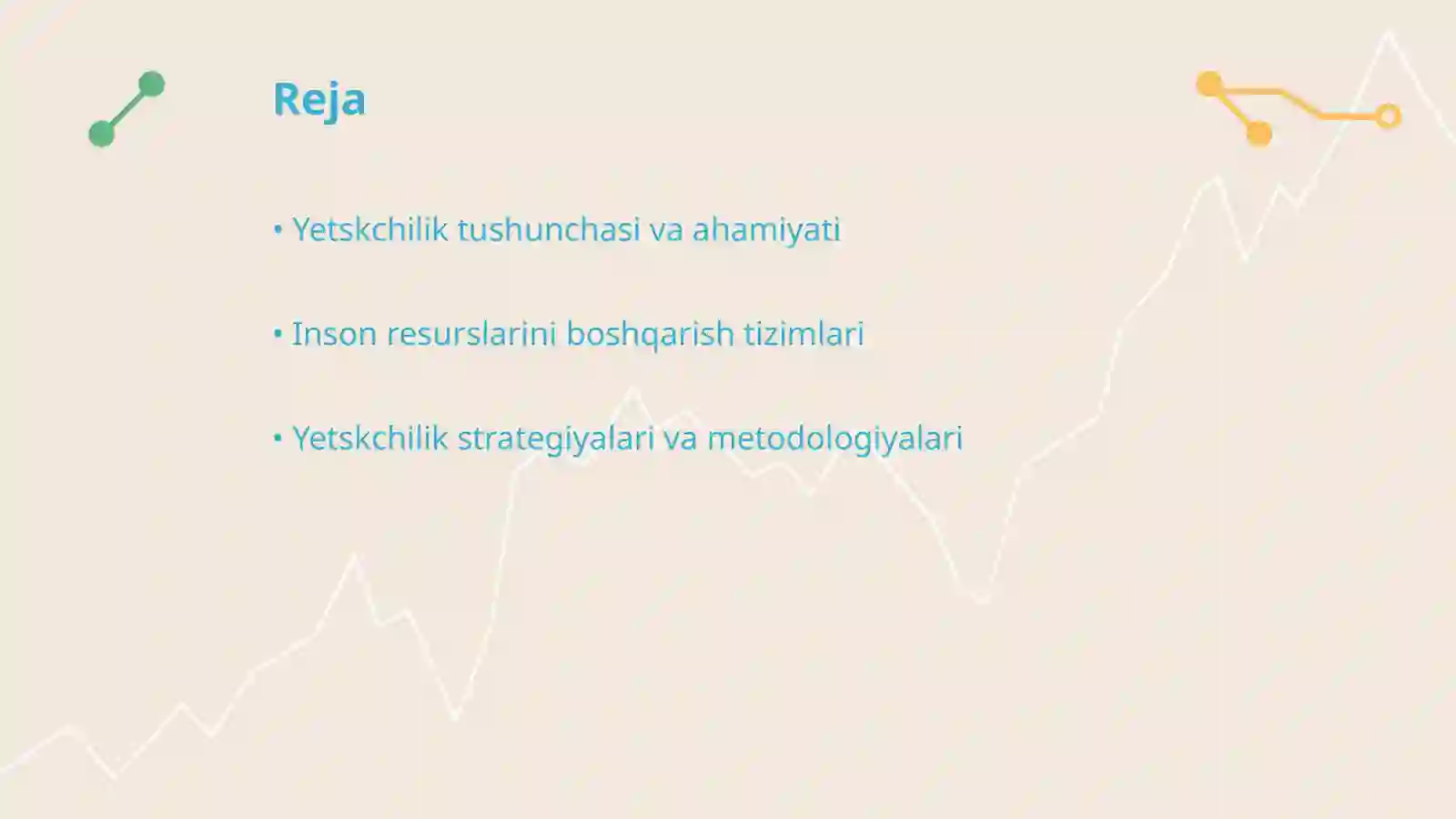 Reja

• Yetskchilik tushunchasi va ahamiyati

• Inson resurslarini boshqarish tizimlari

• Yetskchilik strategiyalari va metodologiyalari